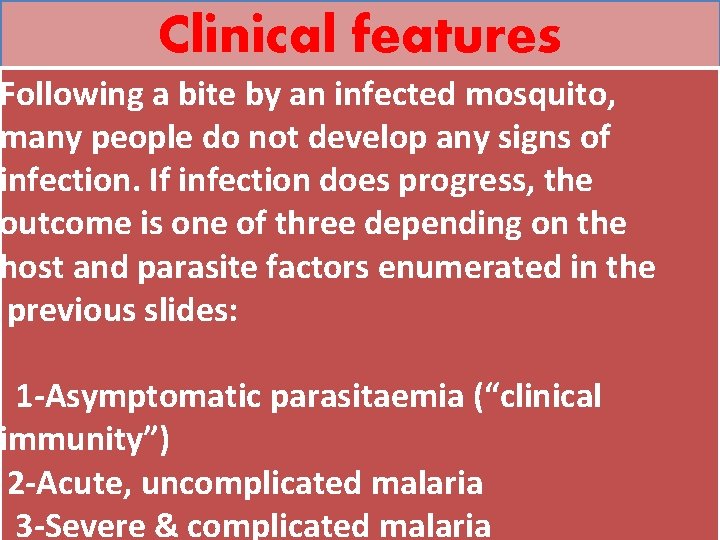 Clinical features

Following a bite by an infected mosquito, many people do not develop any signs of infection. If infection does progress, the outcome is one of three depending on the host and parasite factors enumerated in the previous slides:

1-Asymptomatic parasitaemia (“clinical immunity”)
2-Acute, uncomplicated malaria
3-Severe & complicated malaria